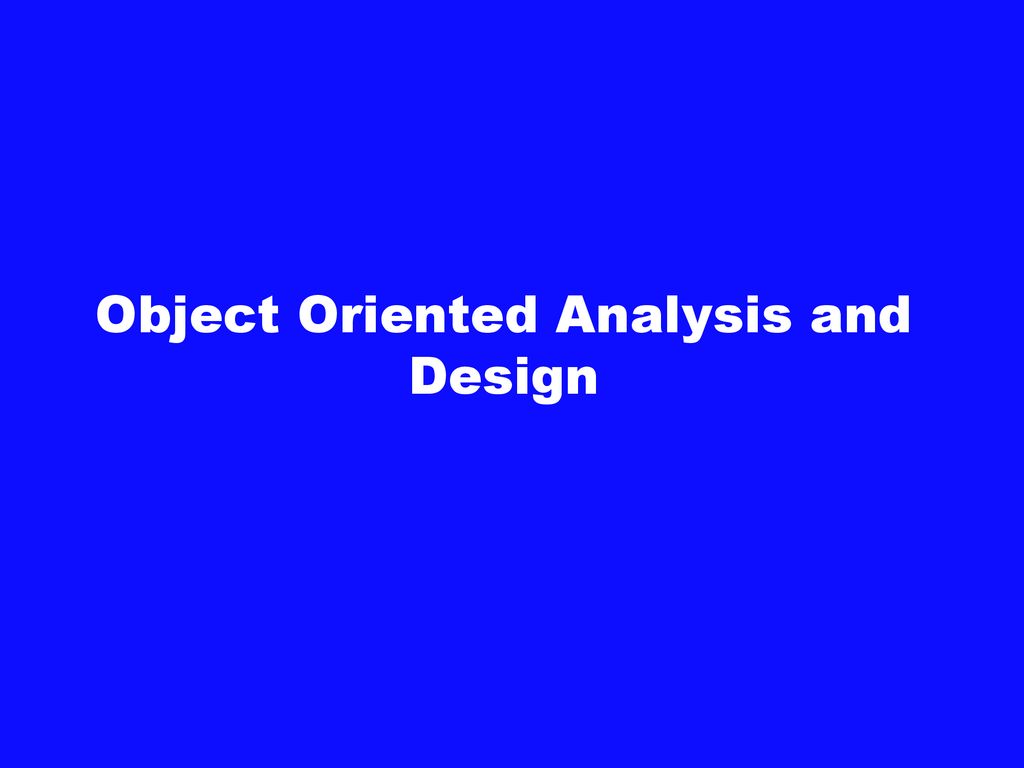 Object Oriented Analysis and Design